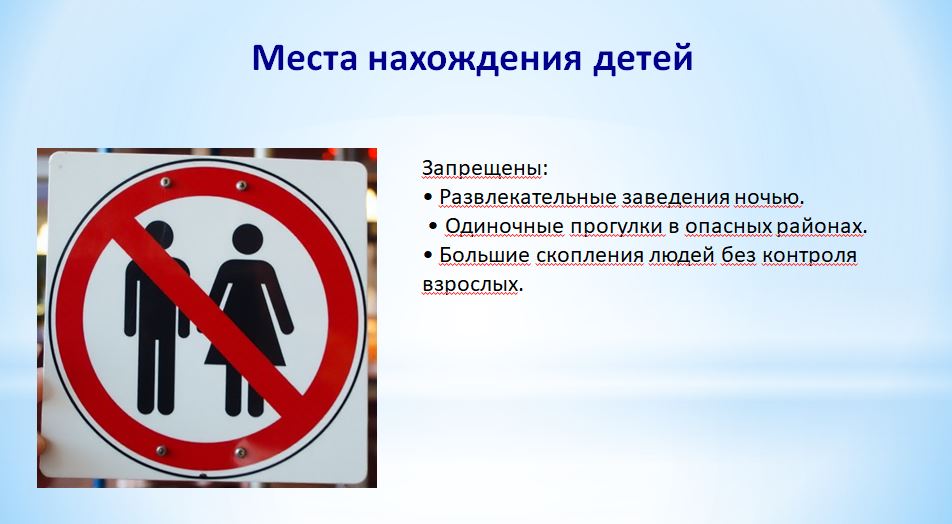 Места нахождения детей

Запрещены:
• Развлекательные заведения ночью.
• Одиночные прогулки в опасных районах.
• Большие скопления людей без контроля взрослых.